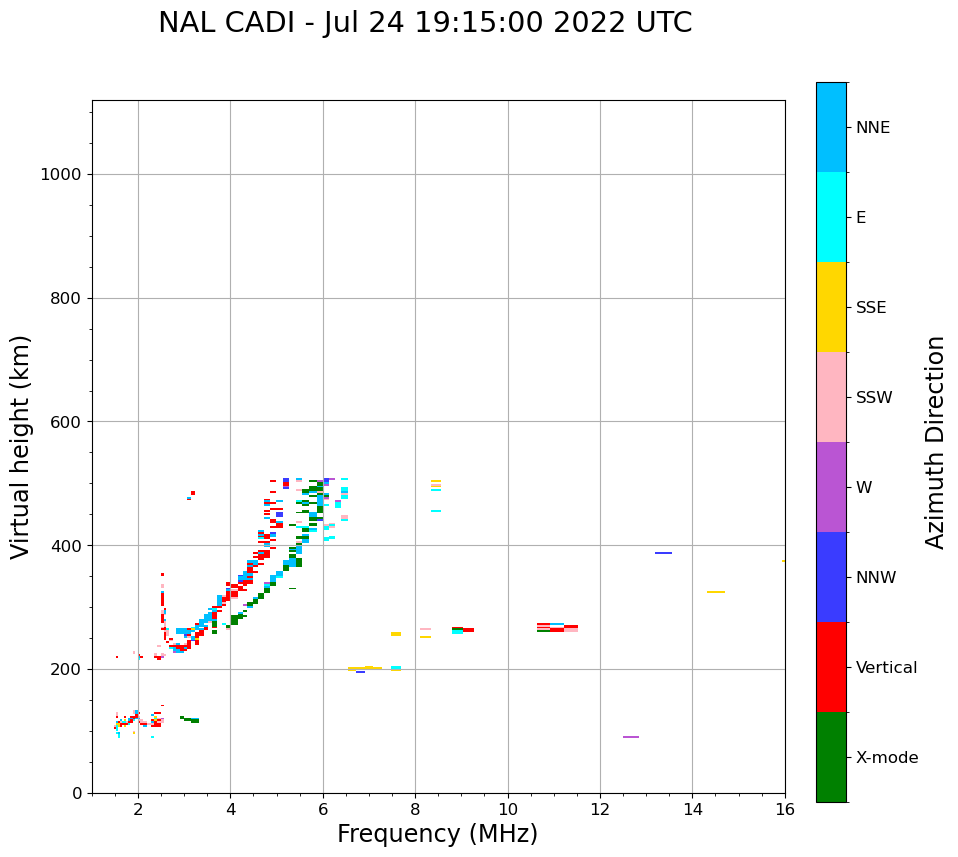 NAL CADI - Jul 24 19:15:00 2022 UTC

Virtual height (km)

1000
800
600
400
200
0

2
4
6
8
10
12
14
16

Frequency (MHz)

NNE
E
SSE
SSW
W
NNW
Vertical
X-mode

Azimuth Direction